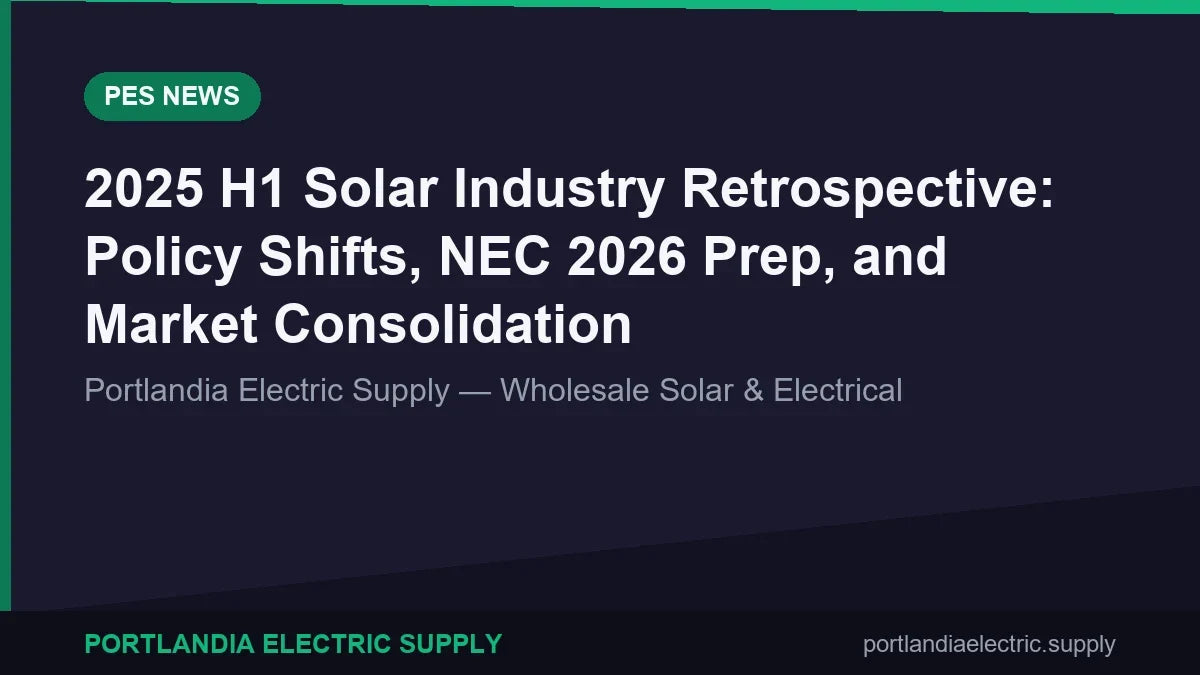 PES NEWS

2025 H1 Solar Industry Retrospective: Policy Shifts, NEC 2026 Prep, and Market Consolidation

Portlandia Electric Supply — Wholesale Solar & Electrical

PORTLANDIA ELECTRIC SUPPLY

portlandiaelectric.supply